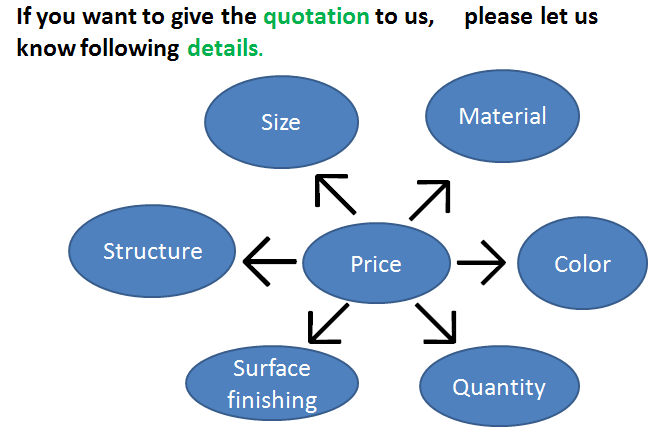 If you want to give the quotation to us, please let us know following details.

Size

Material

Structure

Price

Color

Surface finishing

Quantity